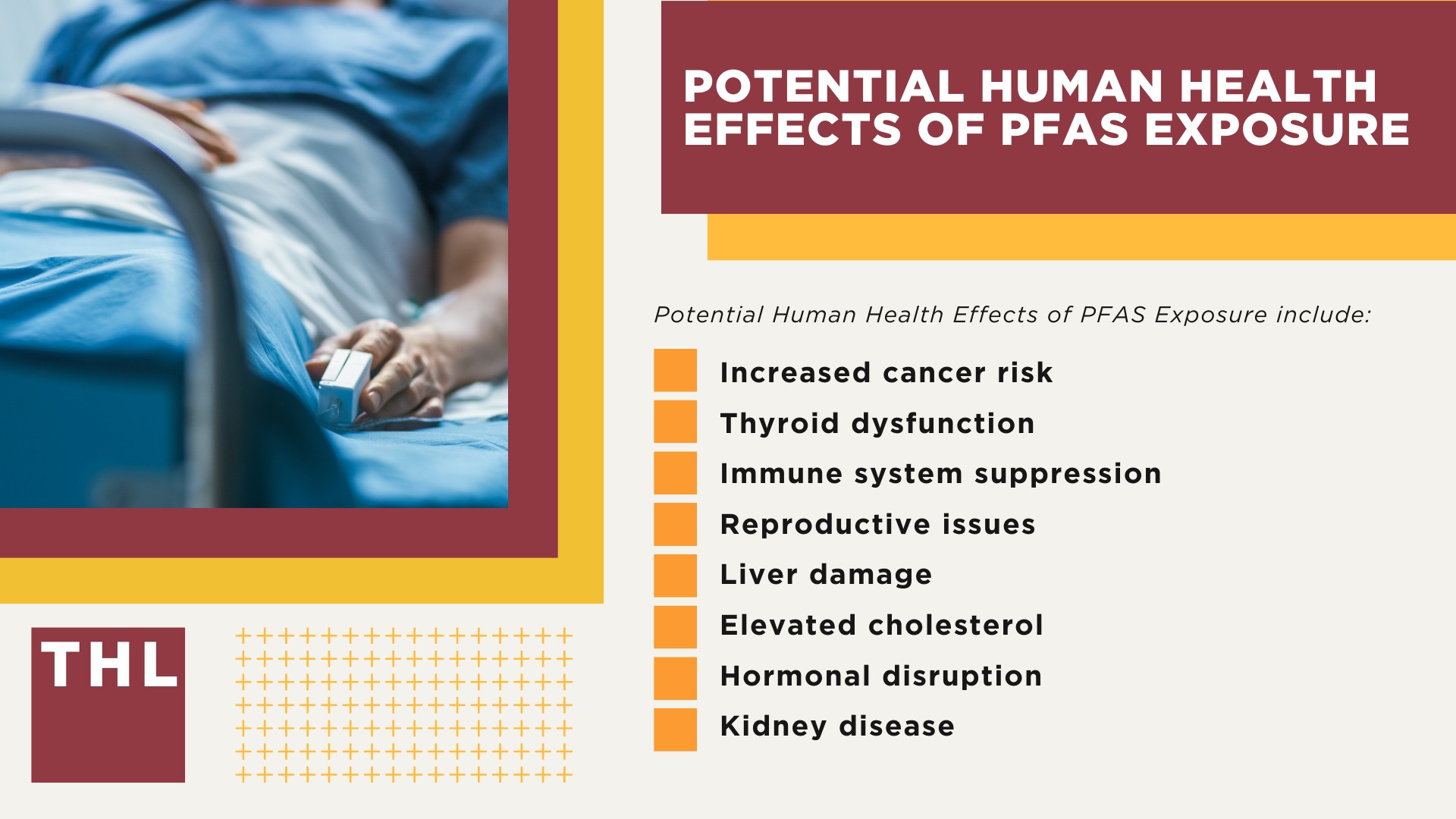 POTENTIAL HUMAN HEALTH EFFECTS OF PFAS EXPOSURE

Potential Human Health Effects of PFAS Exposure include:

Increased cancer risk
Thyroid dysfunction
Immune system suppression
Reproductive issues
Liver damage
Elevated cholesterol
Hormonal disruption
Kidney disease

THL